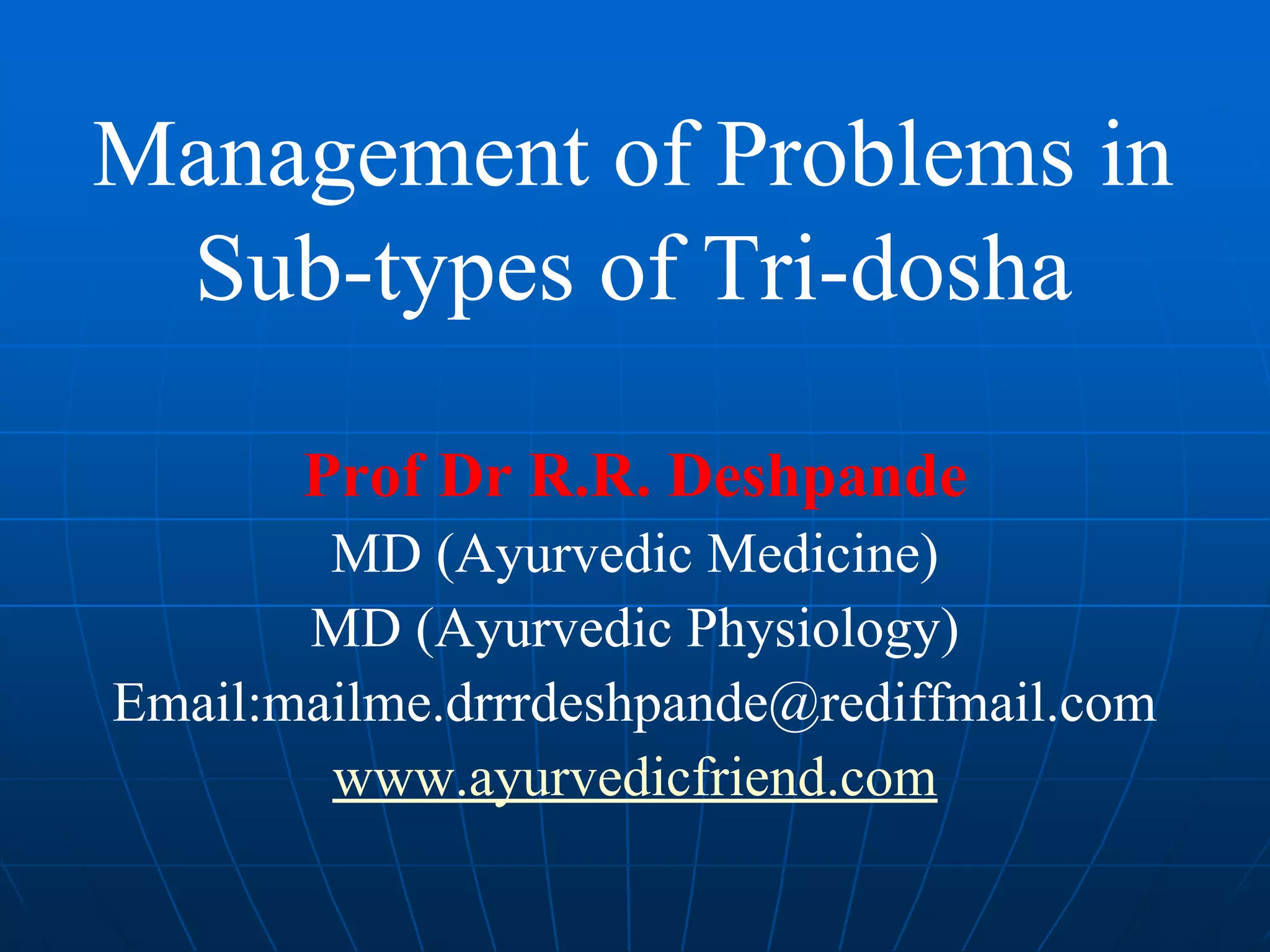 Management of Problems in Sub-types of Tri-dosha

Prof Dr R.R. Deshpande
MD (Ayurvedic Medicine)
MD (Ayurvedic Physiology)
Email:mailme.drrrdeshpande@rediffmail.com
www.ayurvedicfriend.com